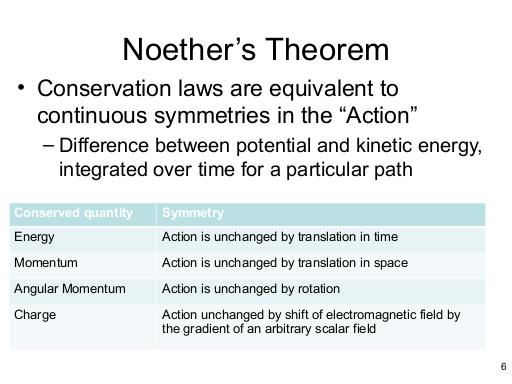 Noether’s Theorem

• Conservation laws are equivalent to continuous symmetries in the “Action”

– Difference between potential and kinetic energy, integrated over time for a particular path

| Conserved quantity | Symmetry |
|---|---|
| Energy | Action is unchanged by translation in time |
| Momentum | Action is unchanged by translation in space |
| Angular Momentum | Action is unchanged by rotation |
| Charge | Action unchanged by shift of electromagnetic field by the gradient of an arbitrary scalar field |

6